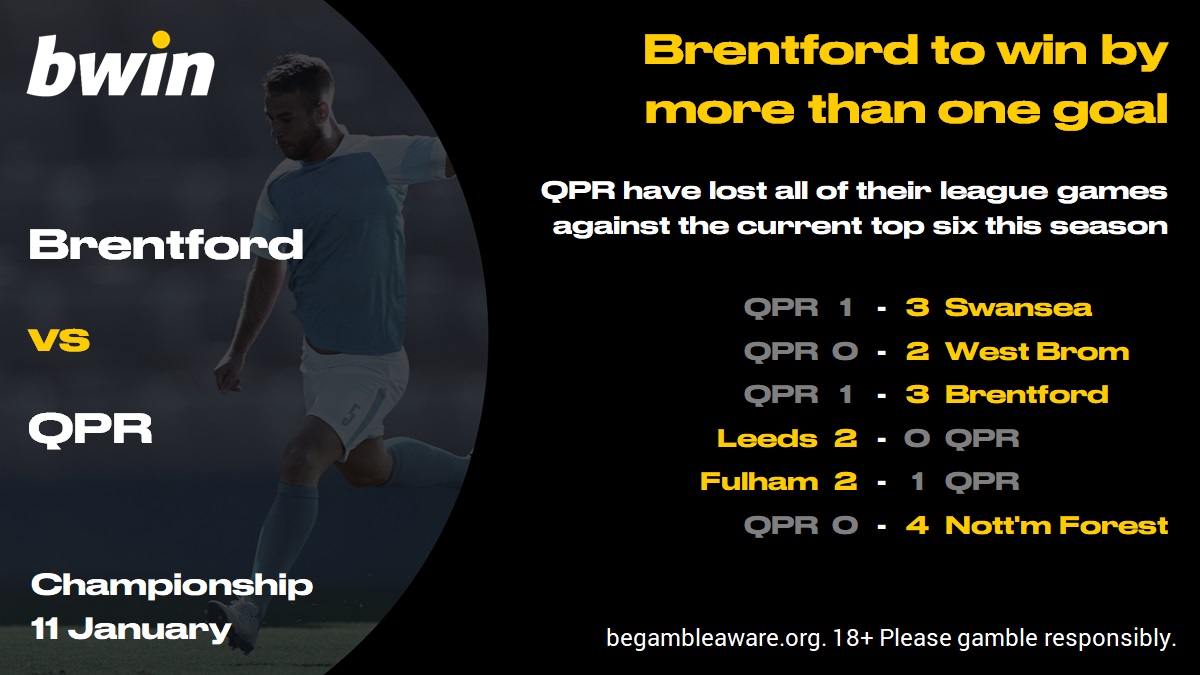 bwin

Brentford

vs

QPR

Championship
11 January

Brentford to win by more than one goal

QPR have lost all of their league games against the current top six this season

QPR 1 - 3 Swansea
QPR 0 - 2 West Brom
QPR 1 - 3 Brentford
Leeds 2 - 0 QPR
Fulham 2 - 1 QPR
QPR 0 - 4 Nott'm Forest

begambleaware.org. 18+ Please gamble responsibly.